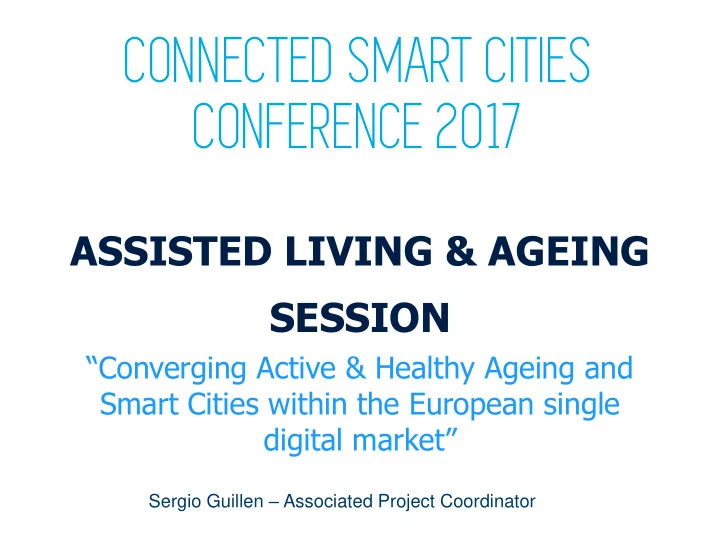 CONNECTED SMART CITIES CONFERENCE 2017

ASSISTED LIVING & AGEING SESSION

“Converging Active & Healthy Ageing and Smart Cities within the European single digital market”

Sergio Guillen – Associated Project Coordinator